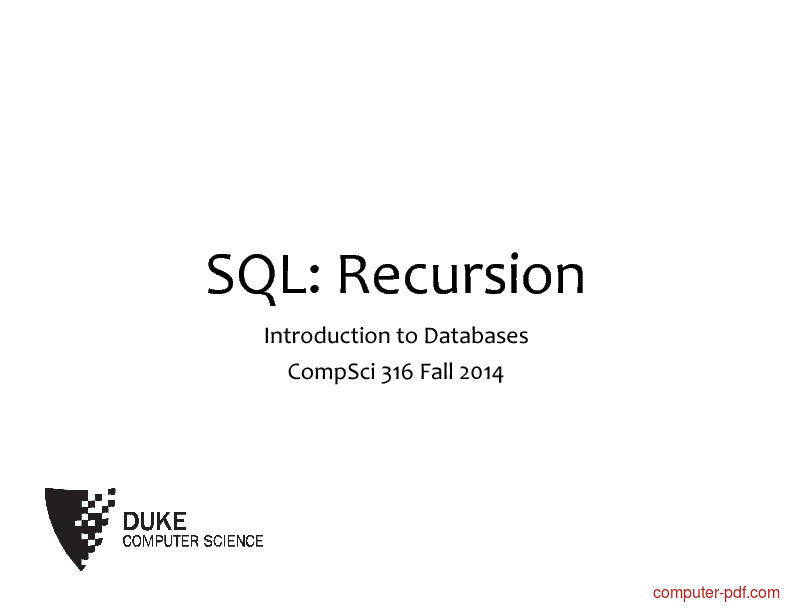 SQL: Recursion

Introduction to Databases

CompSci 316 Fall 2014

DUKE
COMPUTER SCIENCE

computer-pdf.com